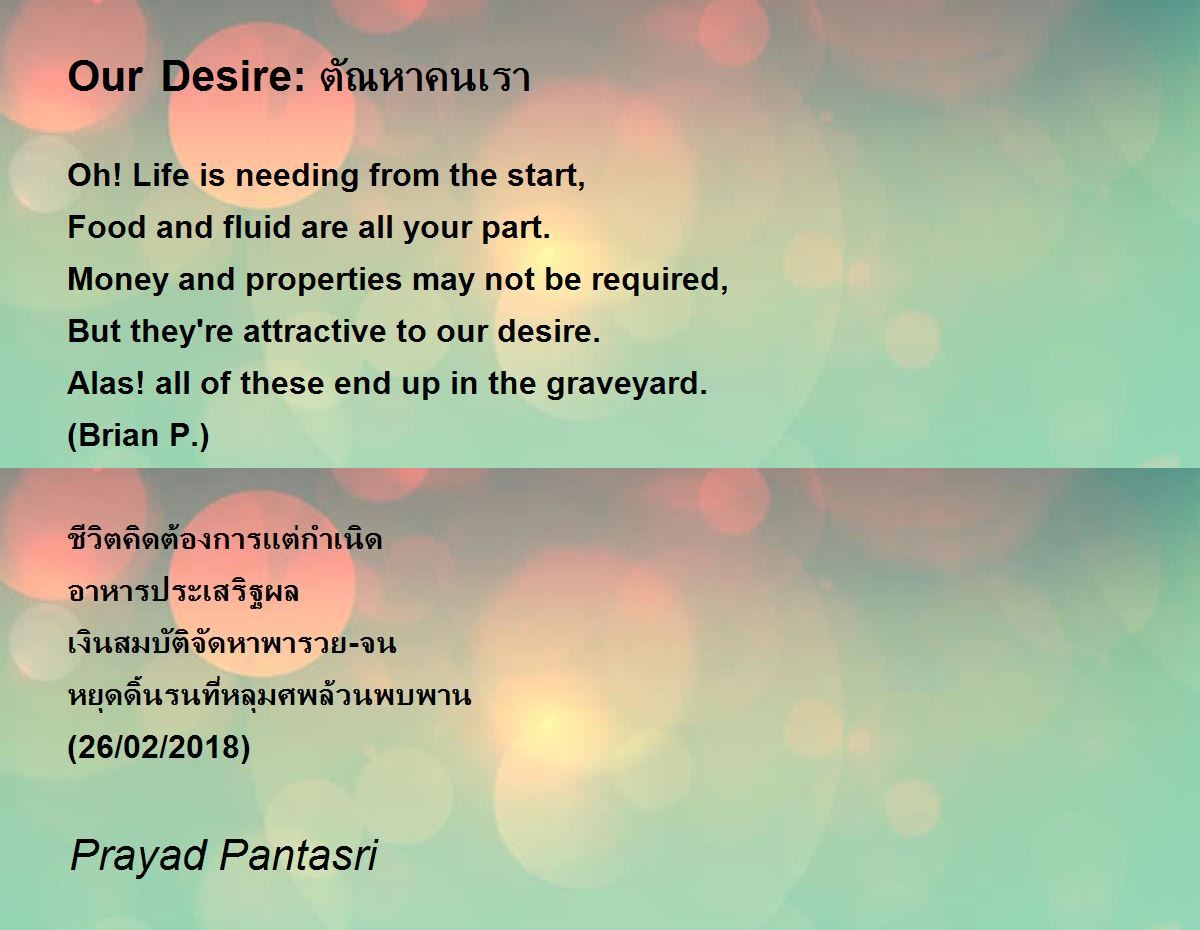 Our Desire: ตัณหาคนเรา

Oh! Life is needing from the start,
Food and fluid are all your part.
Money and properties may not be required,
But they're attractive to our desire.
Alas! all of these end up in the graveyard.
(Brian P.)

ชีวิตคิดต้องการแต่กำเนิด
อาหารประเสริฐผล
เงินสมบัติจัดหาพารวย-จน
หยุดดิ้นรนที่หลุมศพล้วนพบพาน
(26/02/2018)

Prayad Pantasri